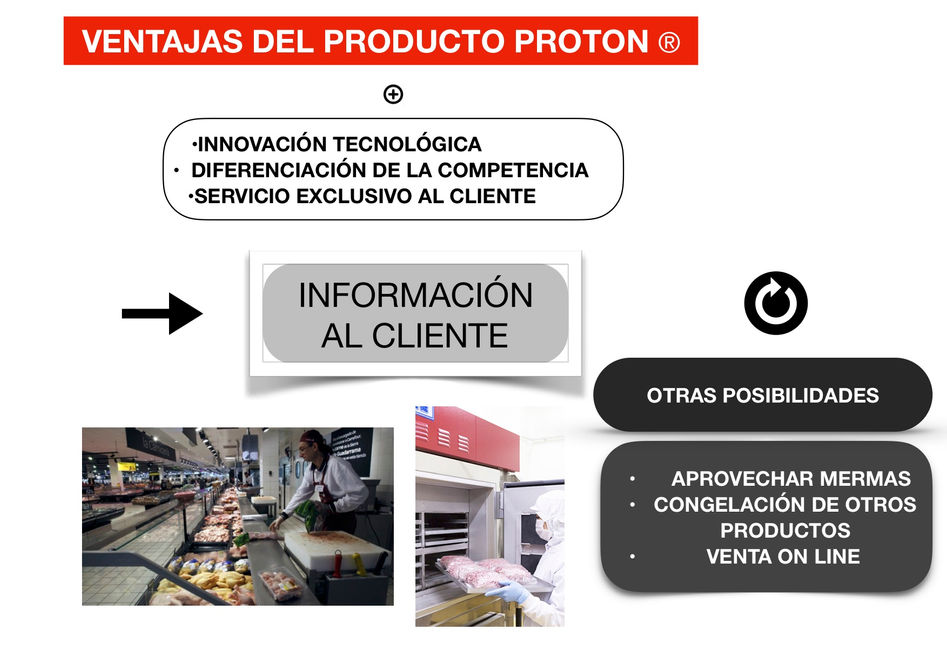 VENTAJAS DEL PRODUCTO PROTON ®

⊕

•INNOVACIÓN TECNOLÓGICA
• DIFERENCIACIÓN DE LA COMPETENCIA
•SERVICIO EXCLUSIVO AL CLIENTE

INFORMACIÓN AL CLIENTE

OTRAS POSIBILIDADES

• APROVECHAR MERMAS
• CONGELACIÓN DE OTROS PRODUCTOS
• VENTA ON LINE